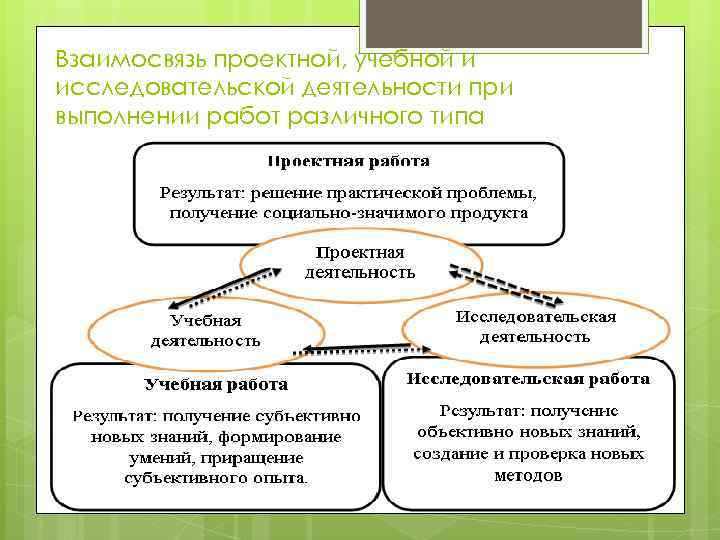 Взаимосвязь проектной, учебной и исследовательской деятельности при выполнении работ различного типа

Проектная работа

Результат: решение практической проблемы, получение социально-значимого продукта

Проектная деятельность

Учебная деятельность

Исследовательская деятельность

Учебная работа

Результат: получение субъективно новых знаний, формирование умений, приращение субъективного опыта.

Исследовательская работа

Результат: получение объективно новых знаний, создание и проверка новых методов